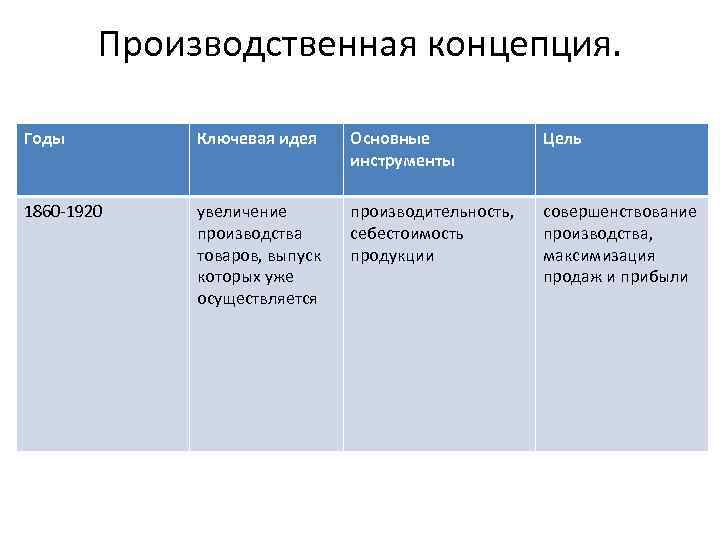 Производственная концепция.

| Годы | Ключевая идея | Основные инструменты | Цель |
|---|---|---|---|
| 1860-1920 | увеличение производства товаров, выпуск которых уже осуществляется | производительность, себестоимость продукции | совершенствование производства, максимизация продаж и прибыли |